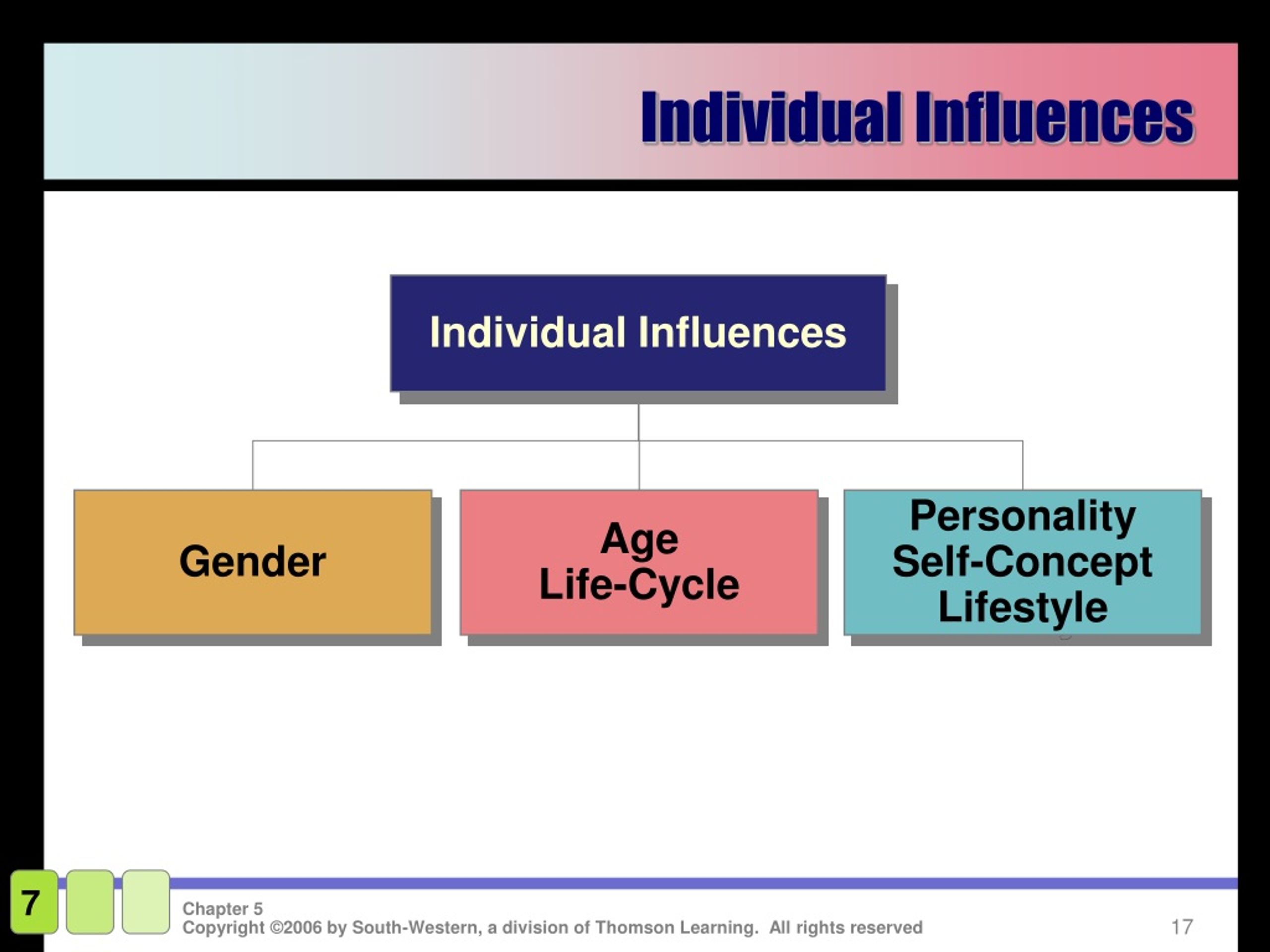 Individual Influences

Individual Influences

Gender

Age
Life-Cycle

Personality
Self-Concept
Lifestyle

7

Chapter 5
Copyright ©2006 by South-Western, a division of Thomson Learning. All rights reserved

17